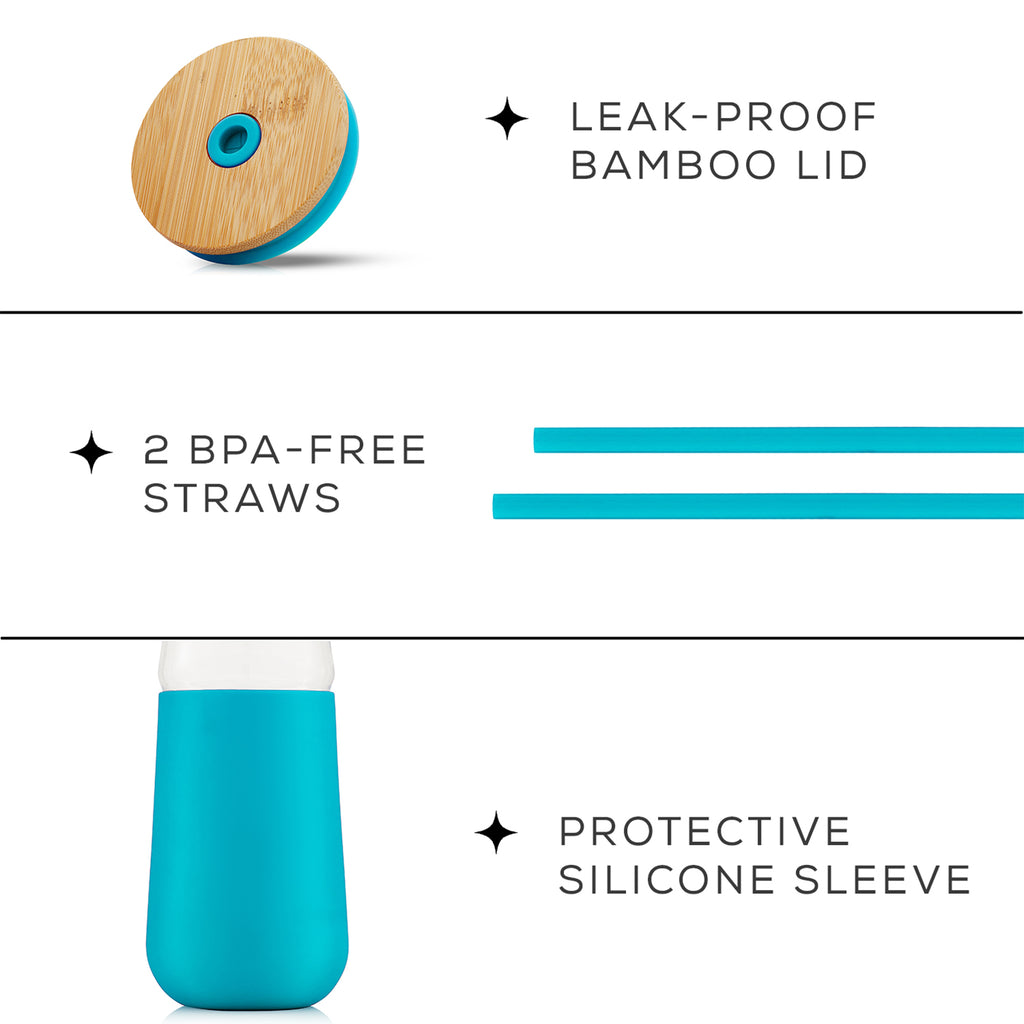 LEAK-PROOF BAMBOO LID

2 BPA-FREE STRAWS

PROTECTIVE SILICONE SLEEVE